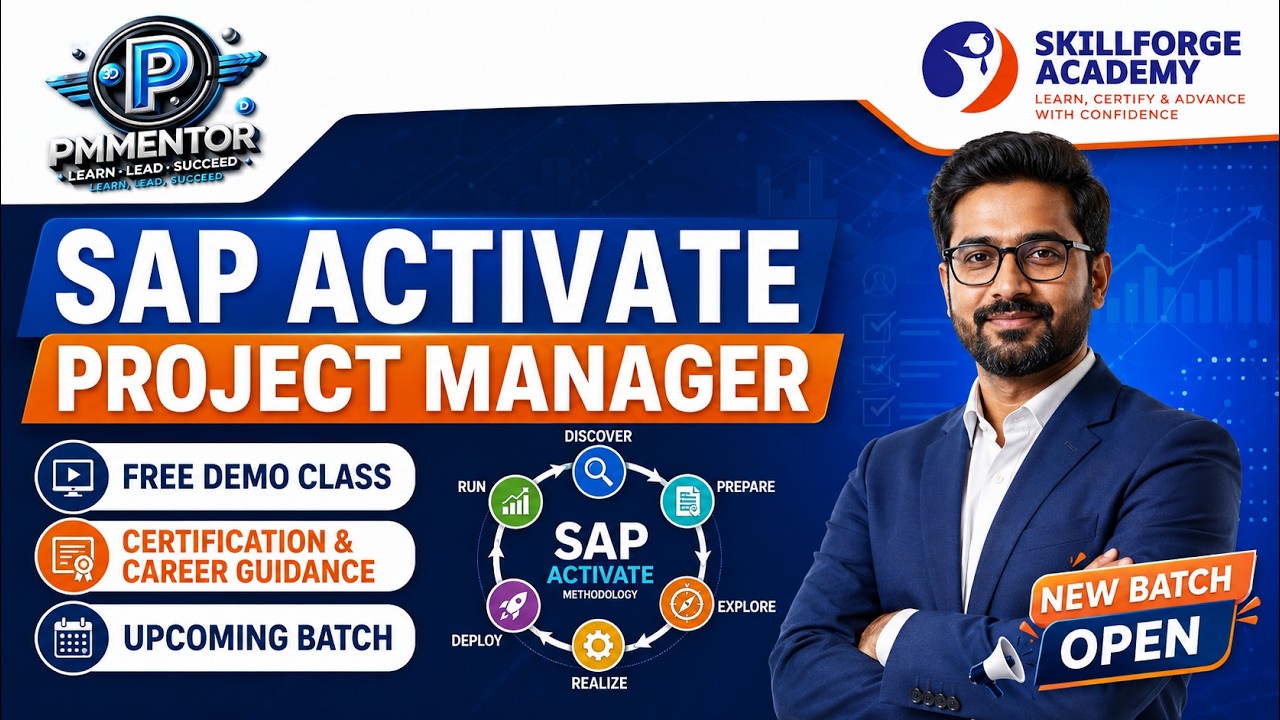 P
PMMENTOR
LEARN · LEAD · SUCCEED
LEARN, LEAD, SUCCEED

SKILLFORGE ACADEMY
LEARN, CERTIFY & ADVANCE WITH CONFIDENCE

SAP ACTIVATE
PROJECT MANAGER

FREE DEMO CLASS
CERTIFICATION & CAREER GUIDANCE
UPCOMING BATCH

DISCOVER
PREPARE
EXPLORE
REALIZE
DEPLOY
RUN
SAP
ACTIVATE
METHODOLOGY

NEW BATCH
OPEN